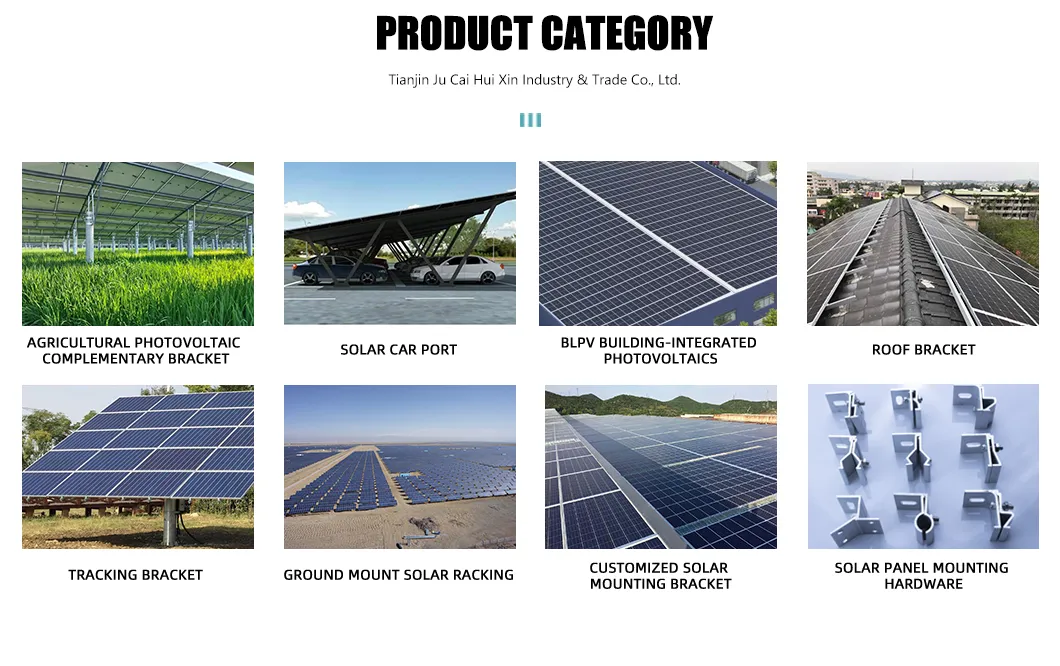 PRODUCT CATEGORY

Tianjin Ju Cai Hui Xin Industry & Trade Co., Ltd.

AGRICULTURAL PHOTOVOLTAIC COMPLEMENTARY BRACKET

SOLAR CAR PORT

BLPV BUILDING-INTEGRATED PHOTOVOLTAICS

ROOF BRACKET

TRACKING BRACKET

GROUND MOUNT SOLAR RACKING

CUSTOMIZED SOLAR MOUNTING BRACKET

SOLAR PANEL MOUNTING HARDWARE